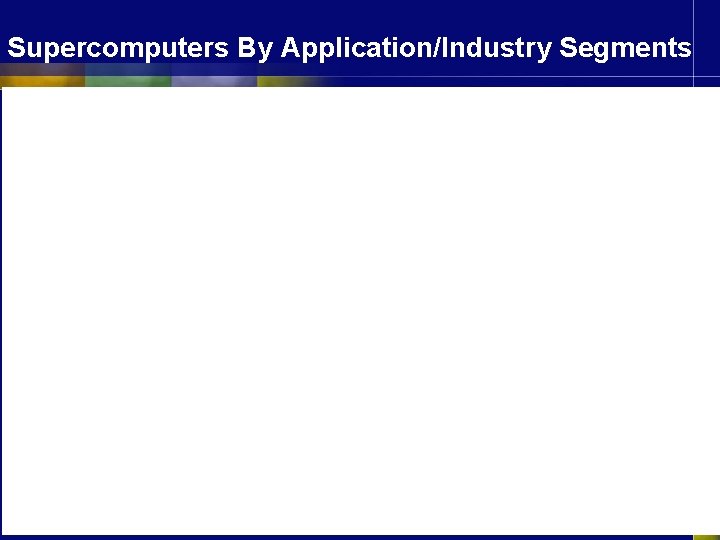 Supercomputers By Application/Industry Segments